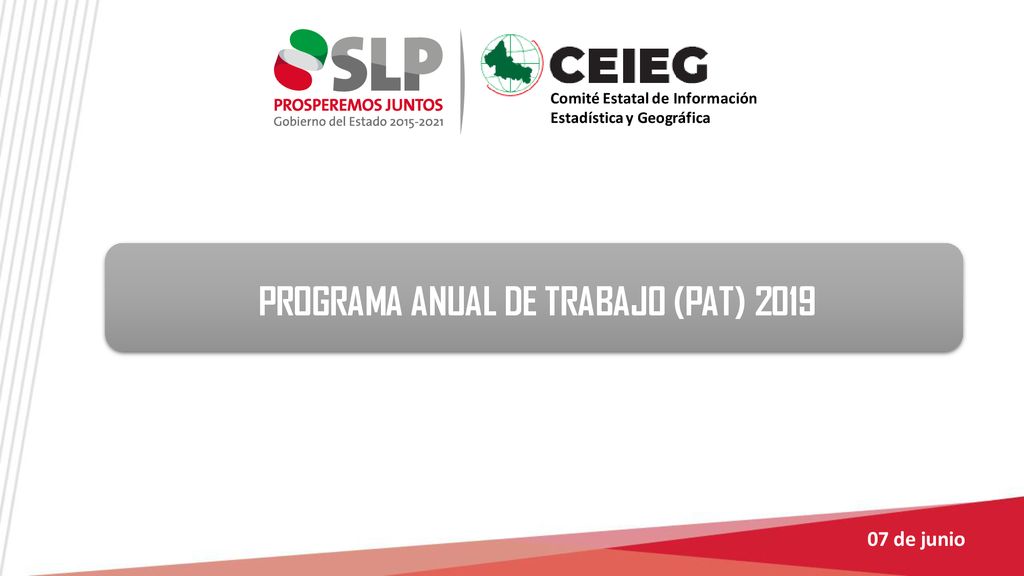 SLP
PROSPEREMOS JUNTOS
Gobierno del Estado 2015-2021

CEIEG
Comité Estatal de Información Estadística y Geográfica

PROGRAMA ANUAL DE TRABAJO (PAT) 2019

07 de junio